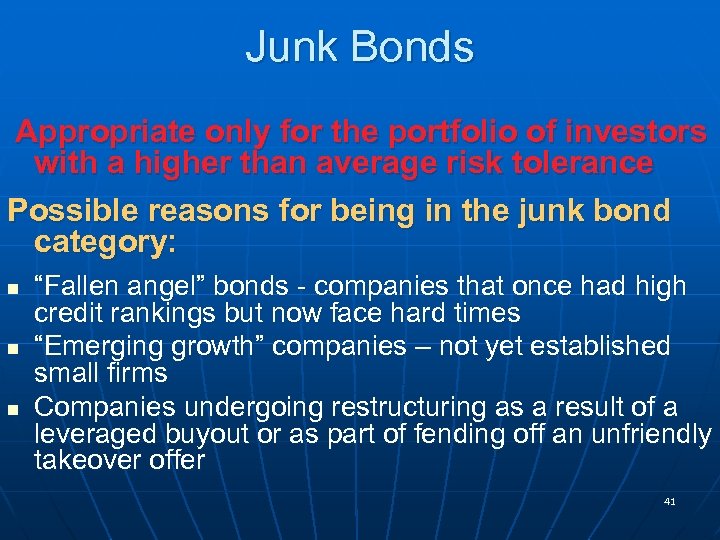 Junk Bonds

Appropriate only for the portfolio of investors with a higher than average risk tolerance

Possible reasons for being in the junk bond category:

- “Fallen angel” bonds - companies that once had high credit rankings but now face hard times
- “Emerging growth” companies – not yet established small firms
- Companies undergoing restructuring as a result of a leveraged buyout or as part of fending off an unfriendly takeover offer

41